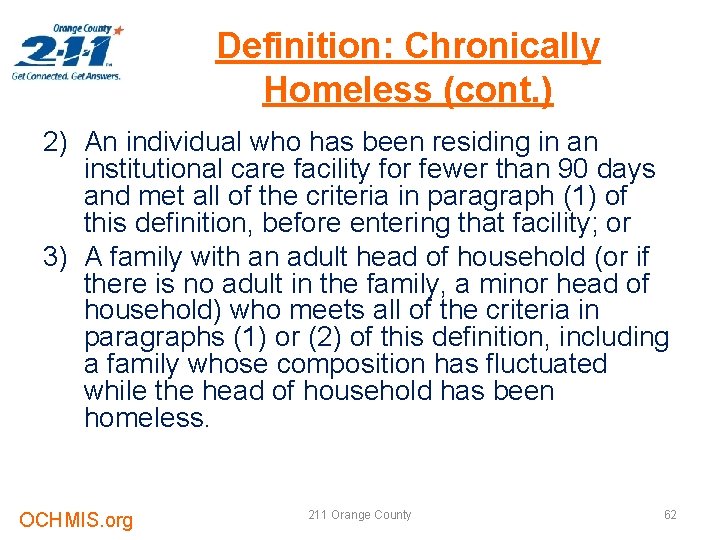 Orange County
2-1-1
Get Connected. Get Answers.

Definition: Chronically Homeless (cont.)

2) An individual who has been residing in an institutional care facility for fewer than 90 days and met all of the criteria in paragraph (1) of this definition, before entering that facility; or

3) A family with an adult head of household (or if there is no adult in the family, a minor head of household) who meets all of the criteria in paragraphs (1) or (2) of this definition, including a family whose composition has fluctuated while the head of household has been homeless.

OCHMIS.org

211 Orange County

62